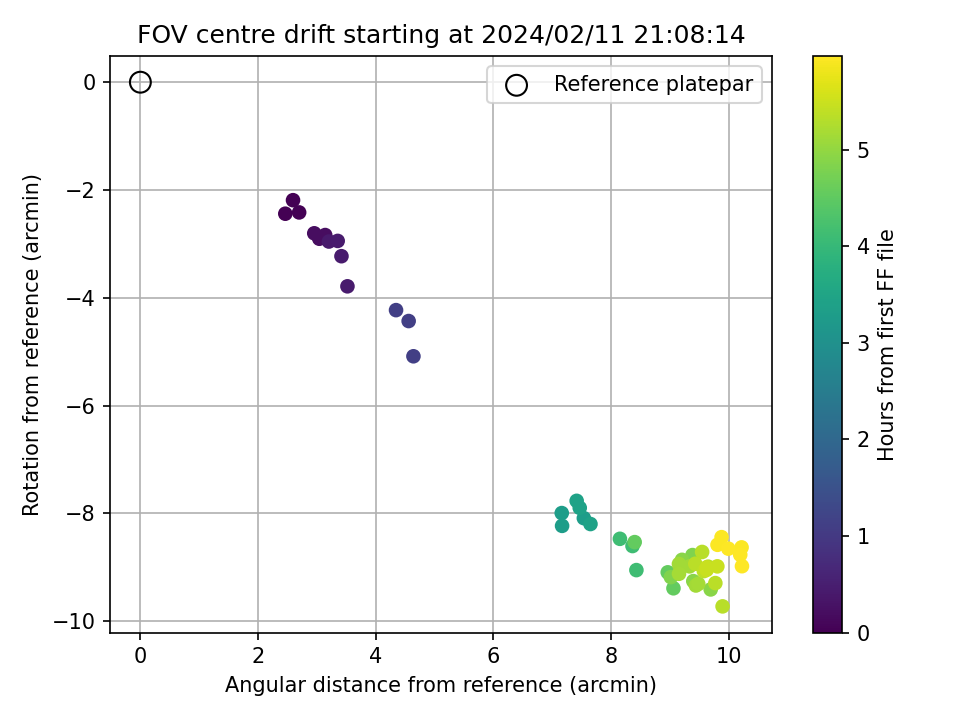 FOV centre drift starting at 2024/02/11 21:08:14

Reference platepar

Rotation from reference (arcmin)

0
−2
−4
−6
−8
−10

0
2
4
6
8
10

Angular distance from reference (arcmin)

Hours from first FF file

0
1
2
3
4
5